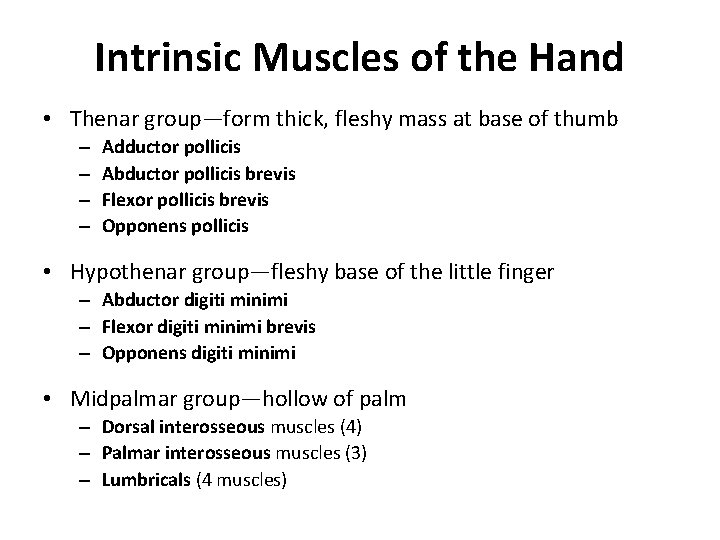 Intrinsic Muscles of the Hand

• Thenar group—form thick, fleshy mass at base of thumb
– Adductor pollicis
– Abductor pollicis brevis
– Flexor pollicis brevis
– Opponens pollicis

• Hypothenar group—fleshy base of the little finger
– Abductor digiti minimi
– Flexor digiti minimi brevis
– Opponens digiti minimi

• Midpalmar group—hollow of palm
– Dorsal interosseous muscles (4)
– Palmar interosseous muscles (3)
– Lumbricals (4 muscles)